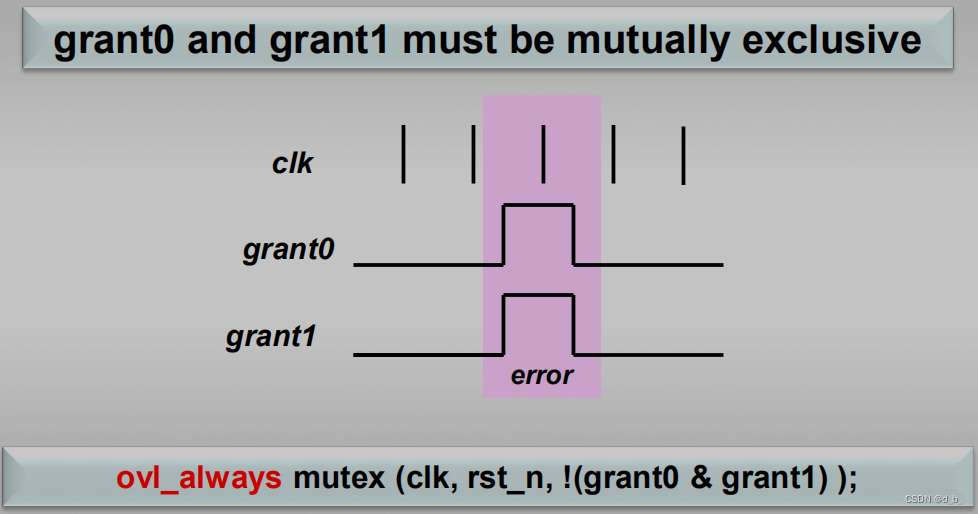 grant0 and grant1 must be mutually exclusive

clk

grant0

grant1

error

ovl_always mutex (clk, rst_n, !(grant0 & grant1) );

CSDN @d_b_